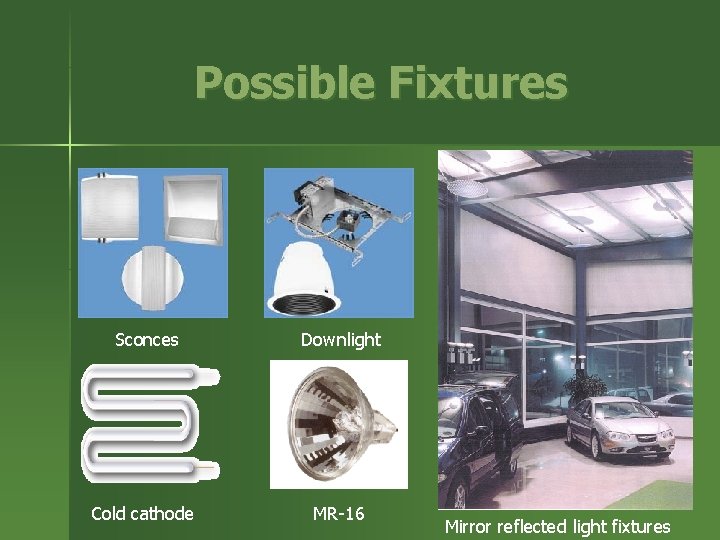 Possible Fixtures

Sconces

Downlight

Cold cathode

MR-16

Mirror reflected light fixtures